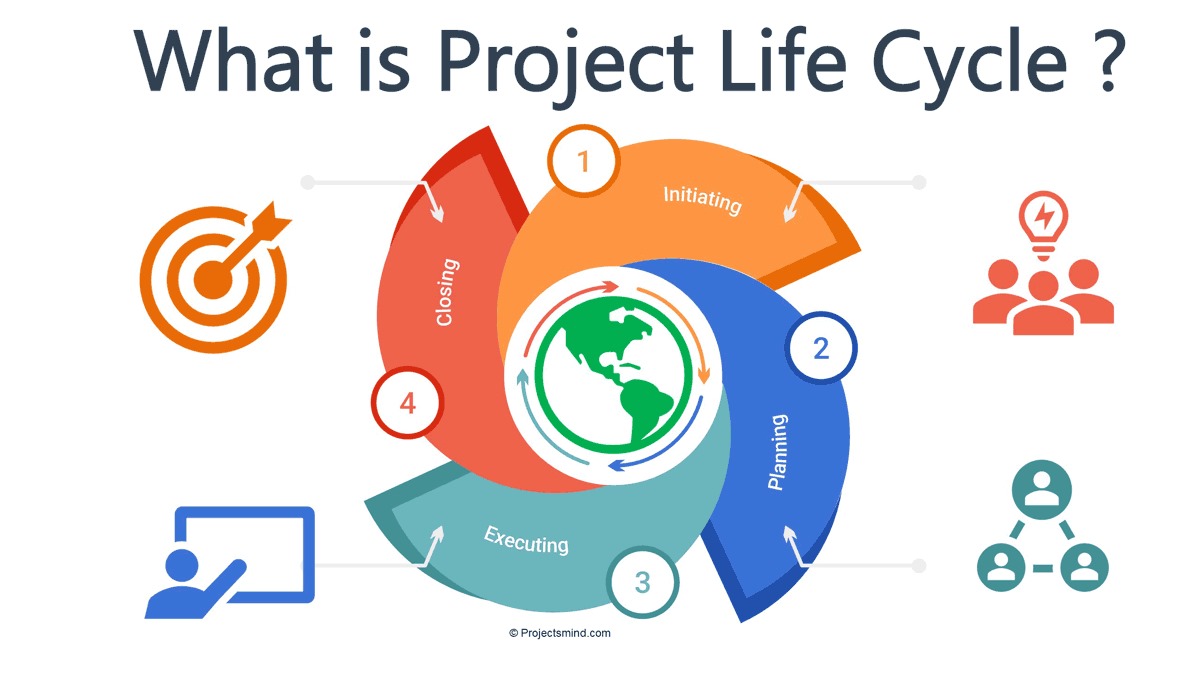 What is Project Life Cycle ?

1
Initiating

2
Planning

3
Executing

4
Closing

© Projectsmind.com